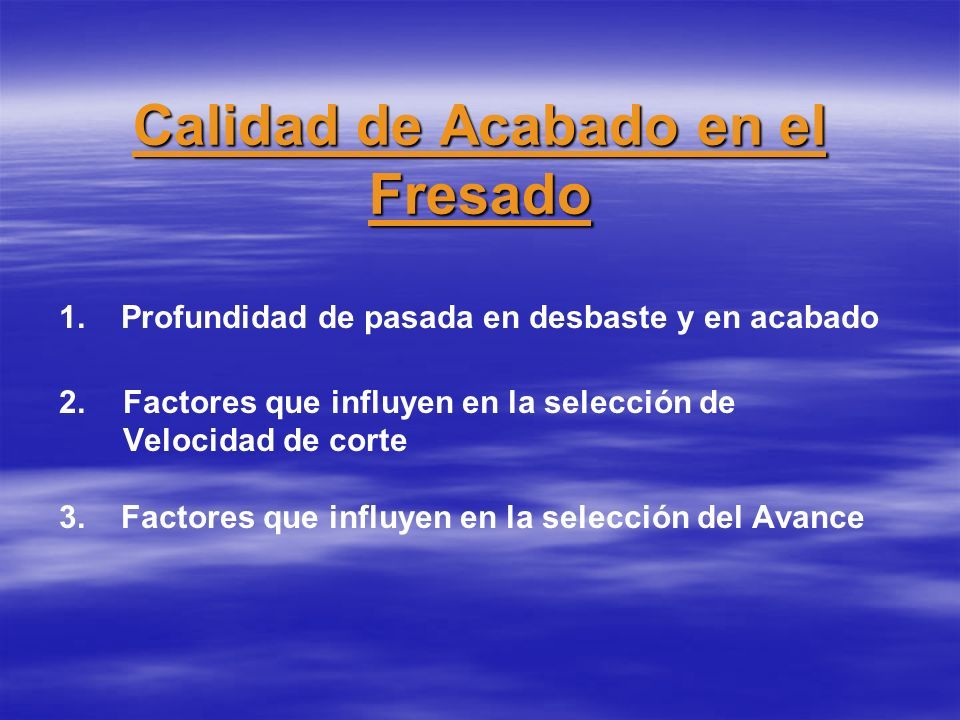 Calidad de Acabado en el Fresado

1. Profundidad de pasada en desbaste y en acabado

2. Factores que influyen en la selección de Velocidad de corte

3. Factores que influyen en la selección del Avance